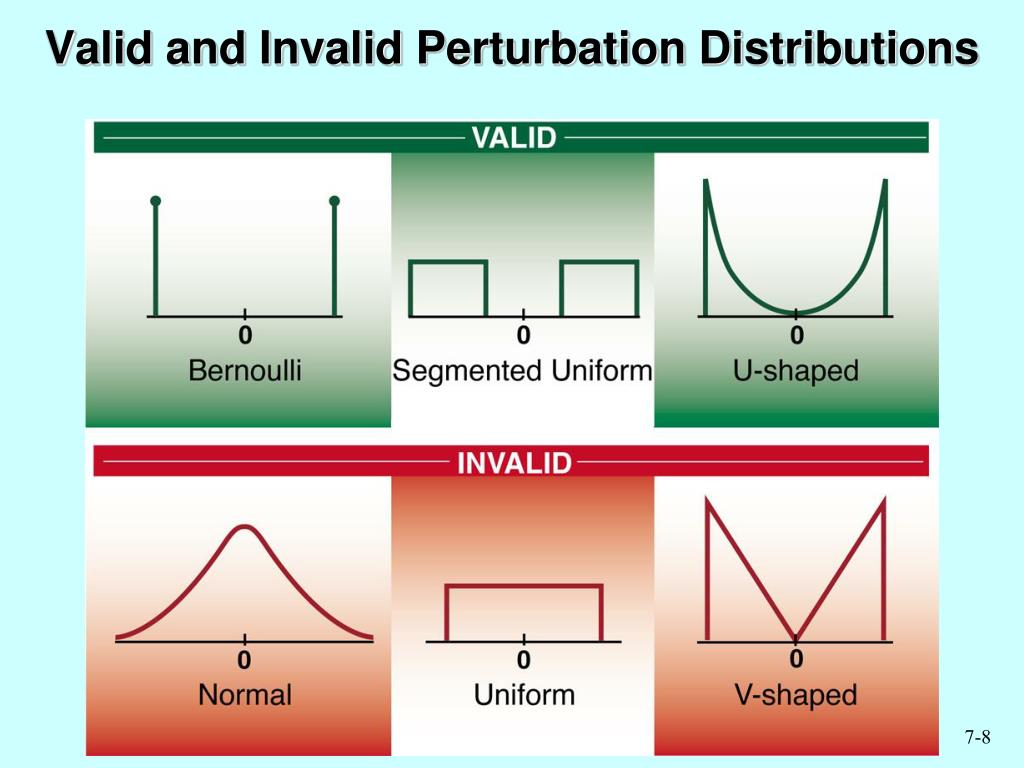 Valid and Invalid Perturbation Distributions

VALID

0
Bernoulli

0
Segmented Uniform

0
U-shaped

INVALID

0
Normal

0
Uniform

0
V-shaped

7-8